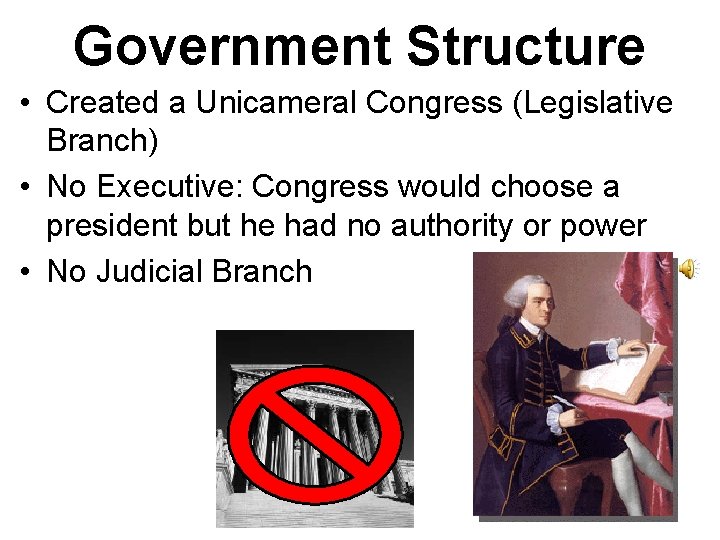 Government Structure

• Created a Unicameral Congress (Legislative Branch)

• No Executive: Congress would choose a president but he had no authority or power

• No Judicial Branch